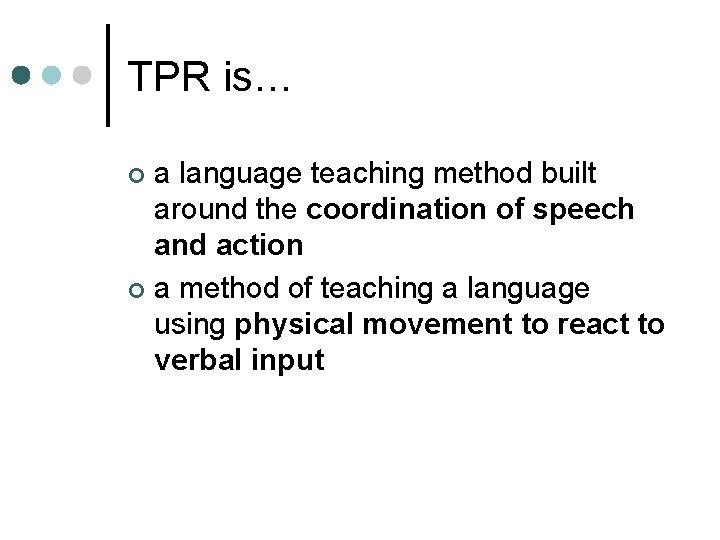 TPR is…

- a language teaching method built around the coordination of speech and action
- a method of teaching a language using physical movement to react to verbal input